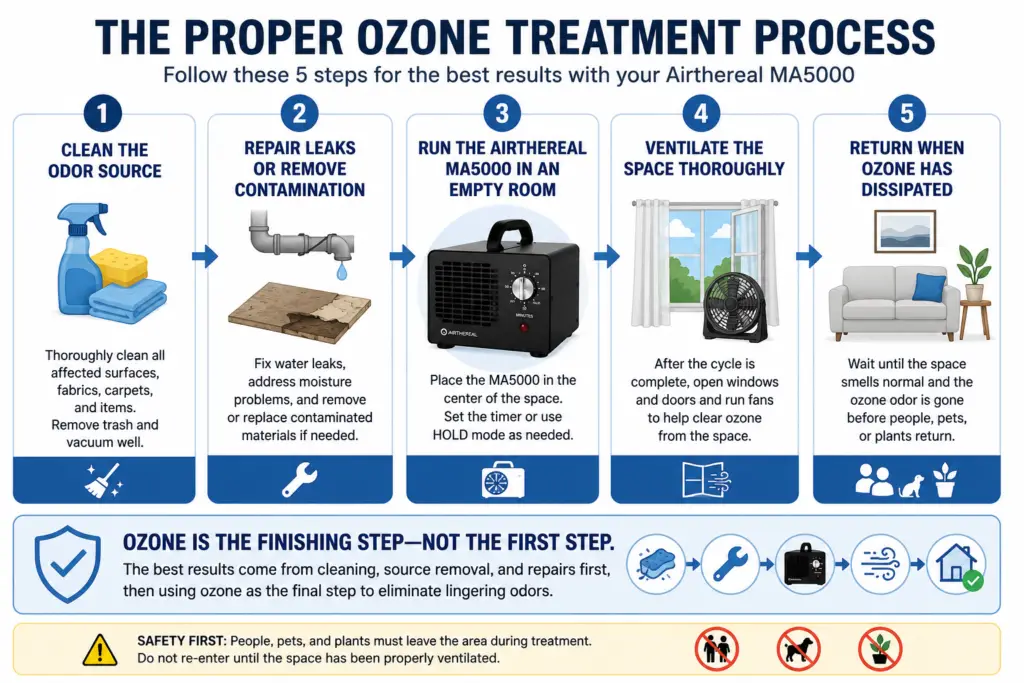 THE PROPER OZONE TREATMENT PROCESS

Follow these 5 steps for the best results with your Airthereal MA5000

1
CLEAN THE ODOR SOURCE

Thoroughly clean all affected surfaces, fabrics, carpets, and items. Remove trash and vacuum well.

2
REPAIR LEAKS OR REMOVE CONTAMINATION

Fix water leaks, address moisture problems, and remove or replace contaminated materials if needed.

3
RUN THE AIRTHEREAL MA5000 IN AN EMPTY ROOM

AIRTHEREAL
MINUTES

Place the MA5000 in the center of the space. Set the timer or use HOLD mode as needed.

4
VENTILATE THE SPACE THOROUGHLY

After the cycle is complete, open windows and doors and run fans to help clear ozone from the space.

5
RETURN WHEN OZONE HAS DISSIPATED

Wait until the space smells normal and the ozone odor is gone before people, pets, or plants return.

OZONE IS THE FINISHING STEP—NOT THE FIRST STEP.

The best results come from cleaning, source removal, and repairs first, then using ozone as the final step to eliminate lingering odors.

SAFETY FIRST: People, pets, and plants must leave the area during treatment. Do not re-enter until the space has been properly ventilated.